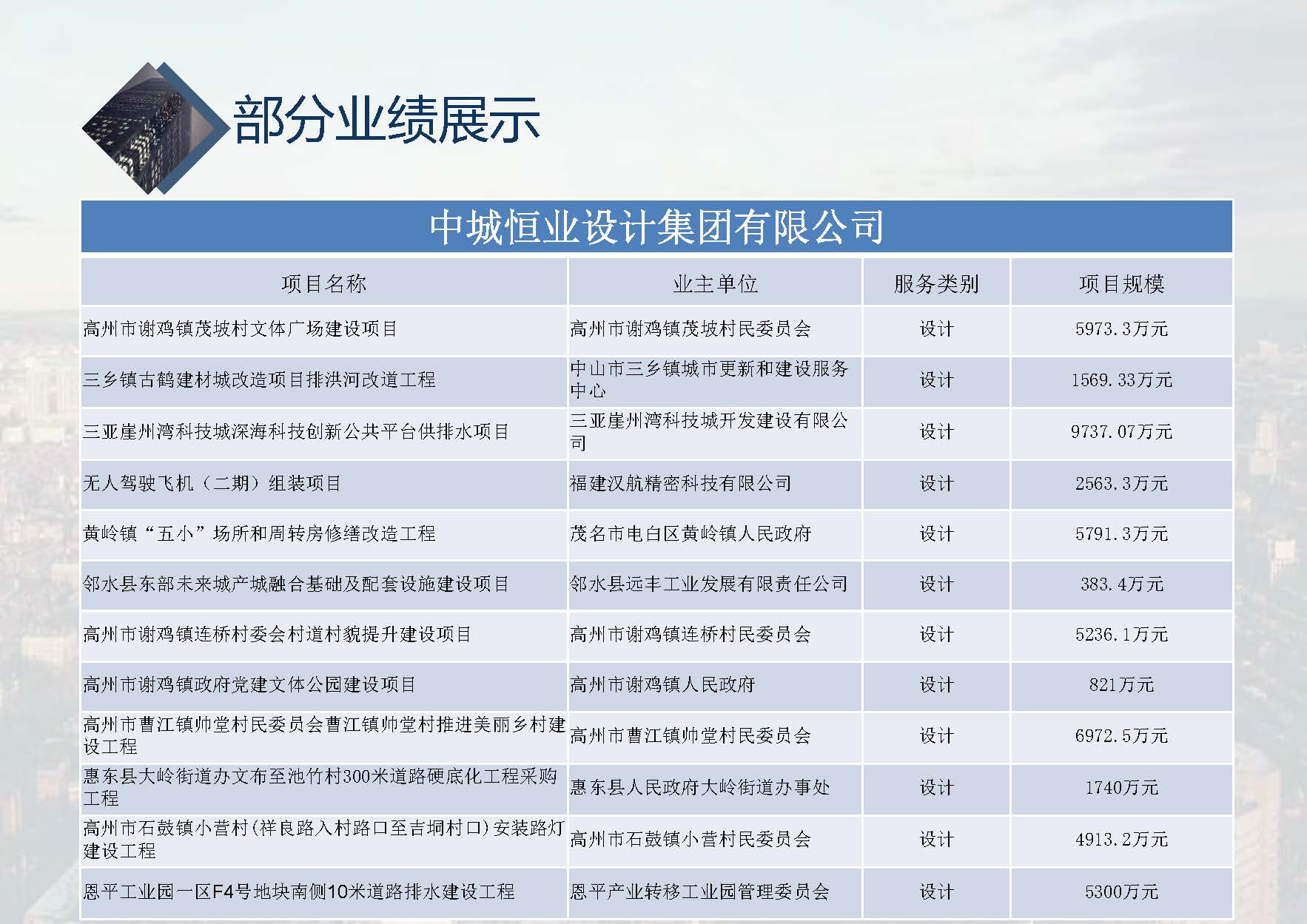 部分业绩展示

中城恒业设计集团有限公司

| 项目名称 | 业主单位 | 服务类别 | 项目规模 |
|---|---|---|---|
| 高州市谢鸡镇茂坡村文体广场建设项目 | 高州市谢鸡镇茂坡村民委员会 | 设计 | 5973.3万元 |
| 三乡镇古鹤建材城改造项目排洪河改道工程 | 中山市三乡镇城市更新和建设服务中心 | 设计 | 1569.33万元 |
| 三亚崖州湾科技城深海科技创新公共平台供排水项目 | 三亚崖州湾科技城开发建设有限公司 | 设计 | 9737.07万元 |
| 无人驾驶飞机（二期）组装项目 | 福建汉航精密科技有限公司 | 设计 | 2563.3万元 |
| 黄岭镇“五小”场所和周转房修缮改造工程 | 茂名市电白区黄岭镇人民政府 | 设计 | 5791.3万元 |
| 邻水县东部未来城产城融合基础及配套设施建设项目 | 邻水县远丰工业发展有限责任公司 | 设计 | 383.4万元 |
| 高州市谢鸡镇连桥村委会村道村貌提升建设项目 | 高州市谢鸡镇连桥村民委员会 | 设计 | 5236.1万元 |
| 高州市谢鸡镇政府党建文体公园建设项目 | 高州市谢鸡镇人民政府 | 设计 | 821万元 |
| 高州市曹江镇帅堂村民委员会曹江镇帅堂村推进美丽乡村建设工程 | 高州市曹江镇帅堂村民委员会 | 设计 | 6972.5万元 |
| 惠东县大岭街道办文布至池竹村300米道路硬底化工程采购工程 | 惠东县人民政府大岭街道办事处 | 设计 | 1740万元 |
| 高州市石鼓镇小营村(祥良路入村路口至吉垌村口)安装路灯建设工程 | 高州市石鼓镇小营村民委员会 | 设计 | 4913.2万元 |
| 恩平工业园一区F4号地块南侧10米道路排水建设工程 | 恩平产业转移工业园管理委员会 | 设计 | 5300万元 |